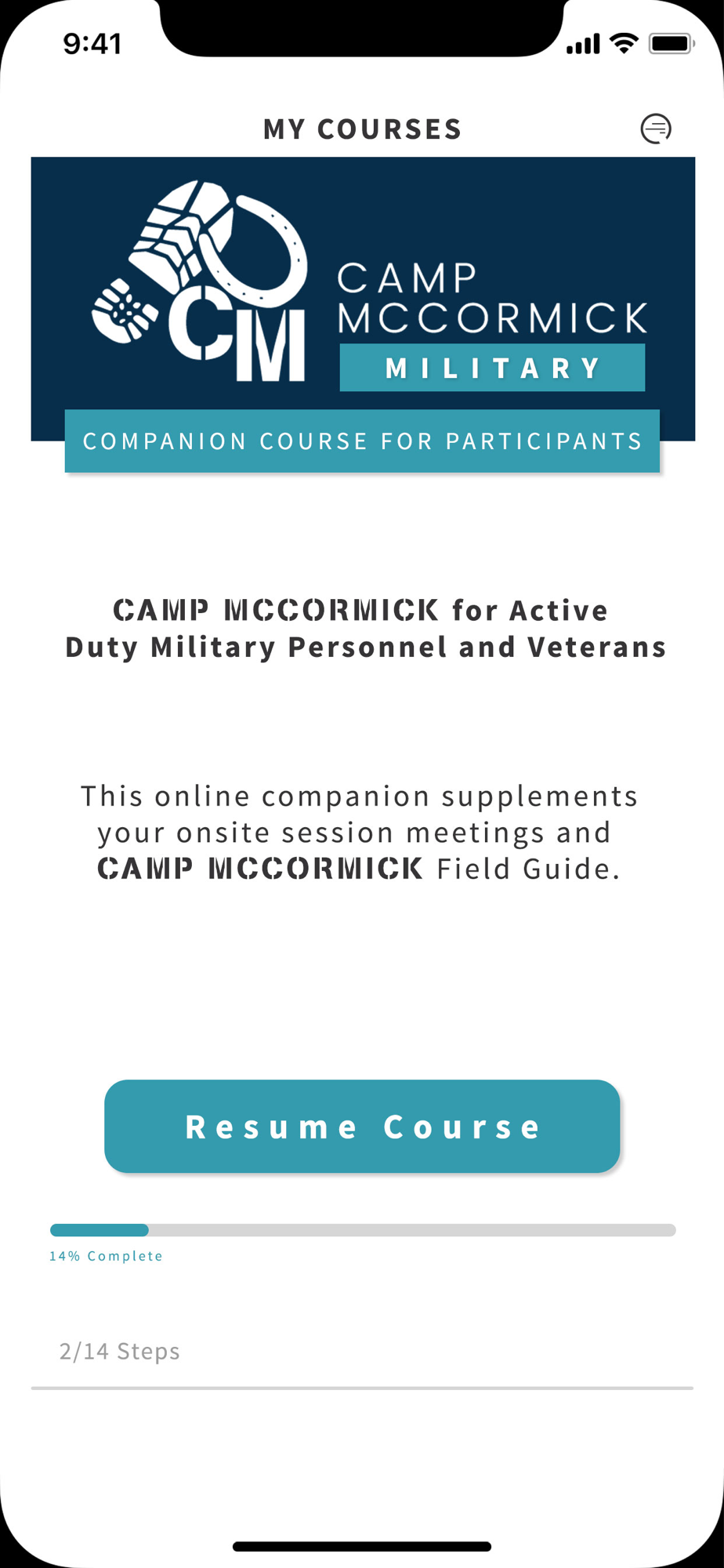 9:41

MY COURSES

CM

CAMP MCCORMICK

MILITARY

COMPANION COURSE FOR PARTICIPANTS

CAMP MCCORMICK for Active Duty Military Personnel and Veterans

This online companion supplements your onsite session meetings and CAMP MCCORMICK Field Guide.

Resume Course

14% Complete

2/14 Steps